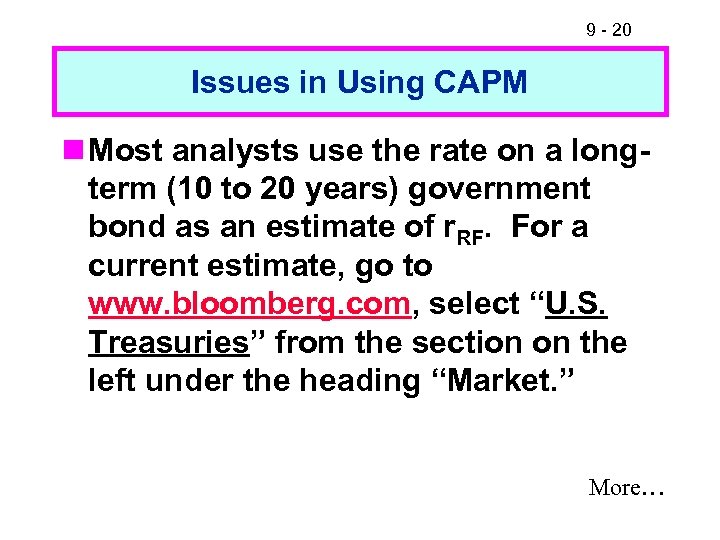 9 - 20

Issues in Using CAPM

Most analysts use the rate on a long-term (10 to 20 years) government bond as an estimate of $r_{RF}$. For a current estimate, go to www.bloomberg.com, select “U.S. Treasuries” from the section on the left under the heading “Market.”

More…